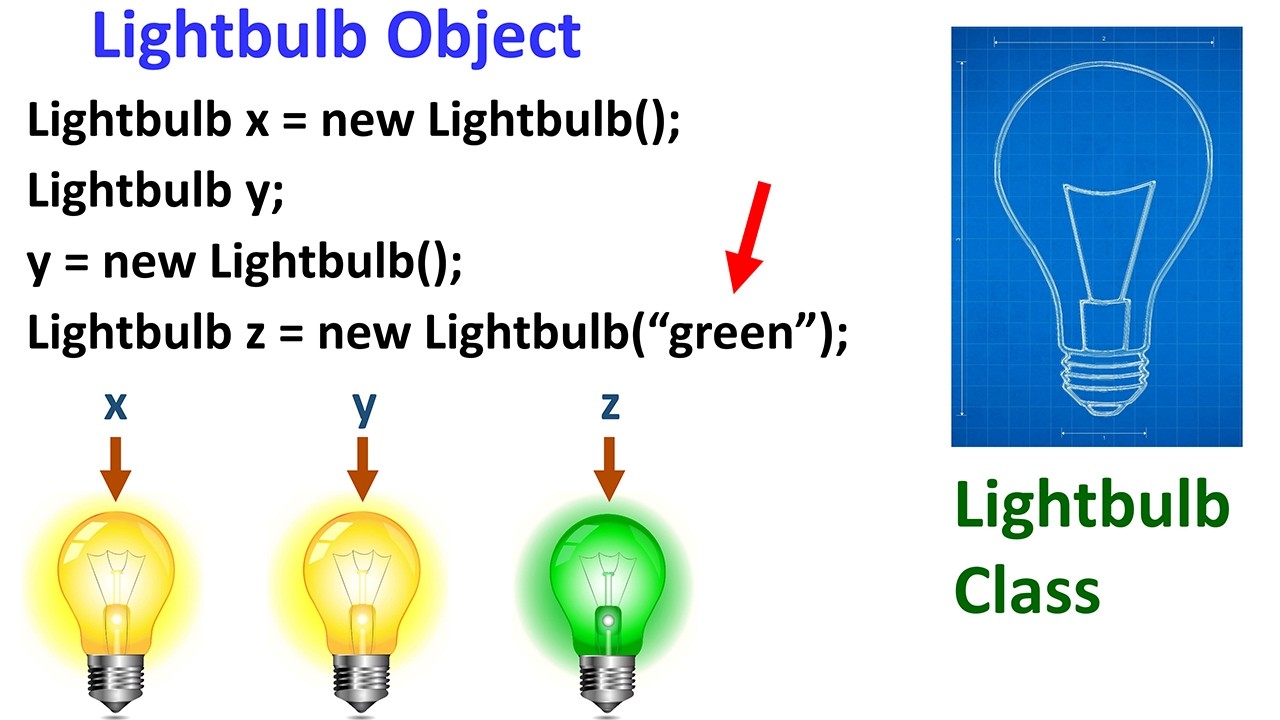 Lightbulb Object

Lightbulb x = new Lightbulb();
Lightbulb y;
y = new Lightbulb();
Lightbulb z = new Lightbulb(“green”);

x

y

z

Lightbulb Class